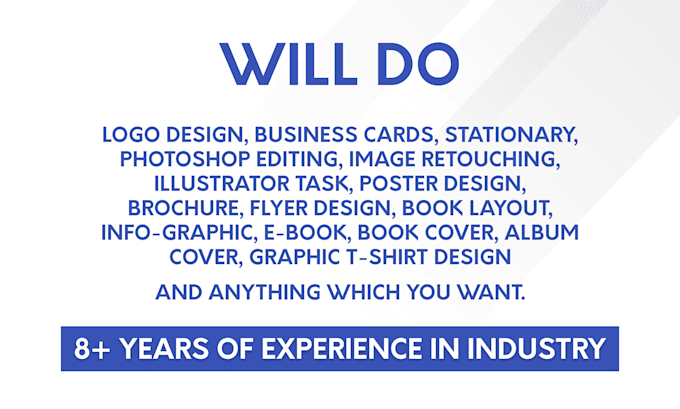 WILL DO

LOGO DESIGN, BUSINESS CARDS, STATIONARY, PHOTOSHOP EDITING, IMAGE RETOUCHING, ILLUSTRATOR TASK, POSTER DESIGN, BROCHURE, FLYER DESIGN, BOOK LAYOUT, INFO-GRAPHIC, E-BOOK, BOOK COVER, ALBUM COVER, GRAPHIC T-SHIRT DESIGN

AND ANYTHING WHICH YOU WANT.

8+ YEARS OF EXPERIENCE IN INDUSTRY